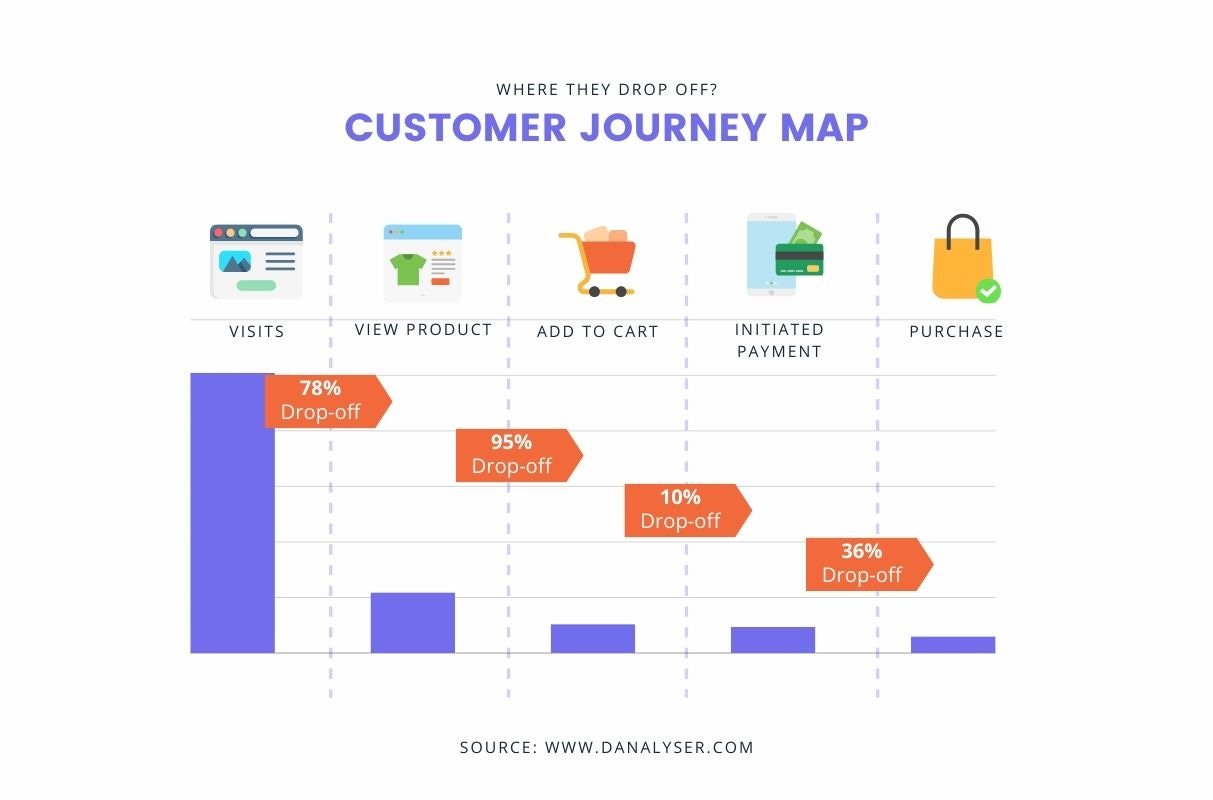 WHERE THEY DROP OFF?
CUSTOMER JOURNEY MAP

VISITS
VIEW PRODUCT
ADD TO CART
INITIATED PAYMENT
PURCHASE

78% Drop-off
95% Drop-off
10% Drop-off
36% Drop-off

SOURCE: WWW.DANALYSER.COM